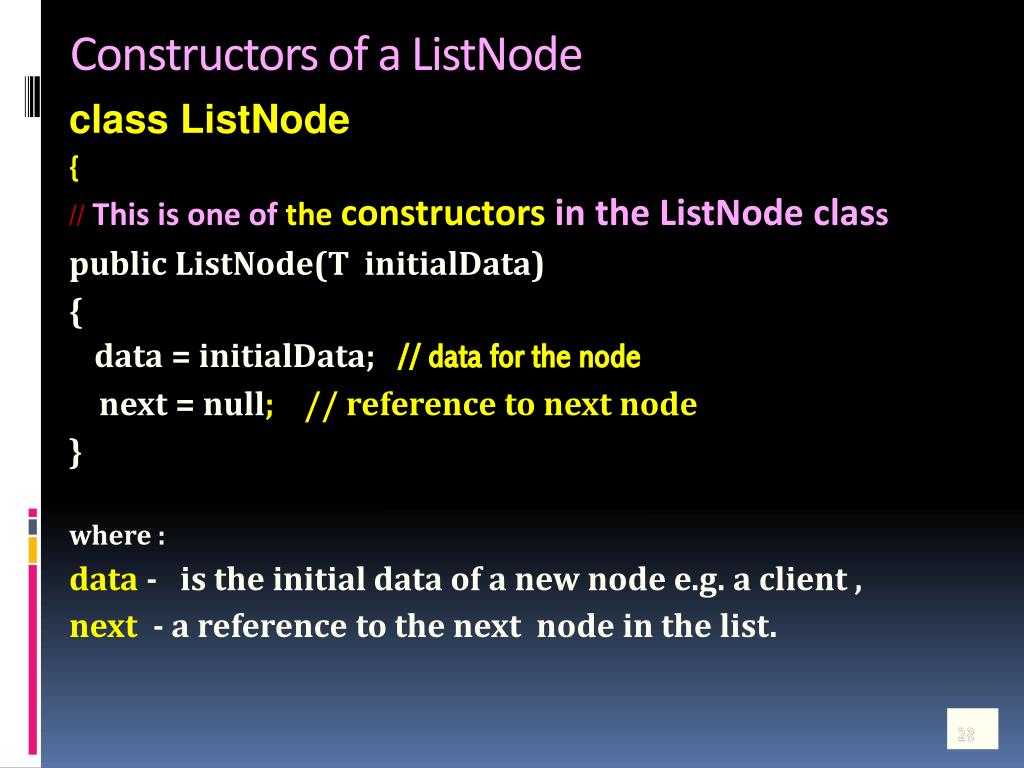 Constructors of a ListNode

class ListNode
{
// This is one of the constructors in the ListNode class
public ListNode(T initialData)
{
data = initialData; // data for the node
next = null; // reference to next node
}

where :
data - is the initial data of a new node e.g. a client ,
next - a reference to the next node in the list.

28